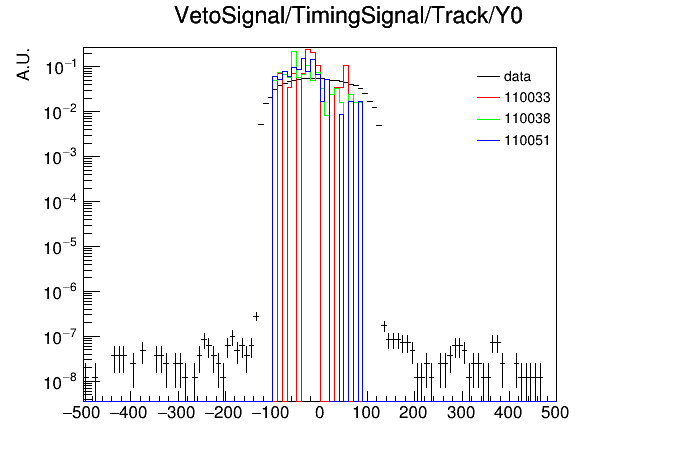 VetoSignal/TimingSignal/Track/Y0

A.U.

$10^{-1}$
$10^{-2}$
$10^{-3}$
$10^{-4}$
$10^{-5}$
$10^{-6}$
$10^{-7}$
$10^{-8}$

data
110033
110038
110051

−500 −400 −300 −200 −100 0 100 200 300 400 500